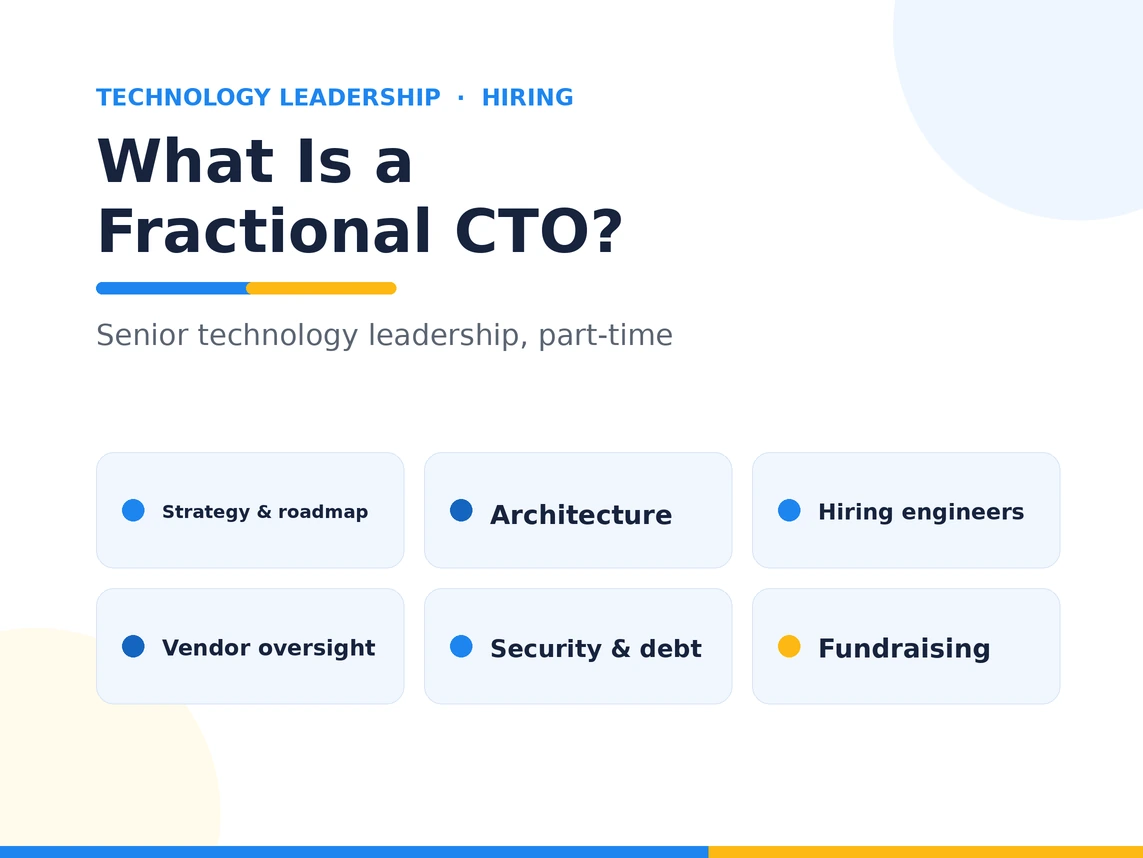 TECHNOLOGY LEADERSHIP · HIRING

What Is a Fractional CTO?

Senior technology leadership, part-time

Strategy & roadmap

Architecture

Hiring engineers

Vendor oversight

Security & debt

Fundraising